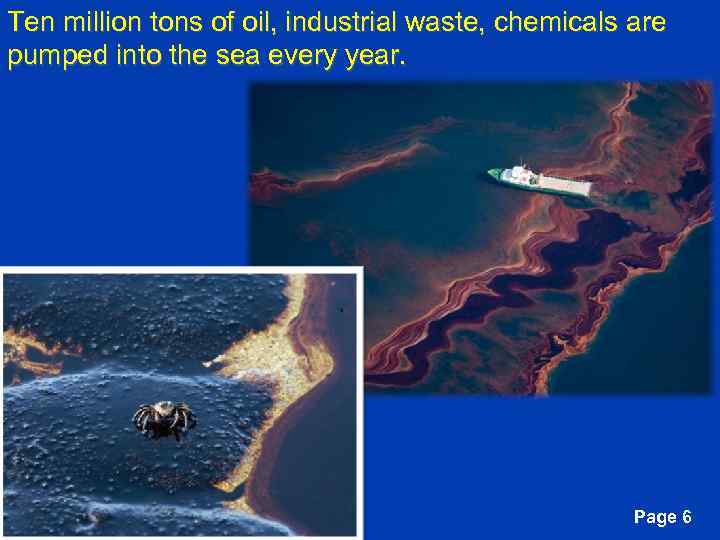 Ten million tons of oil, industrial waste, chemicals are pumped into the sea every year.

Page 6